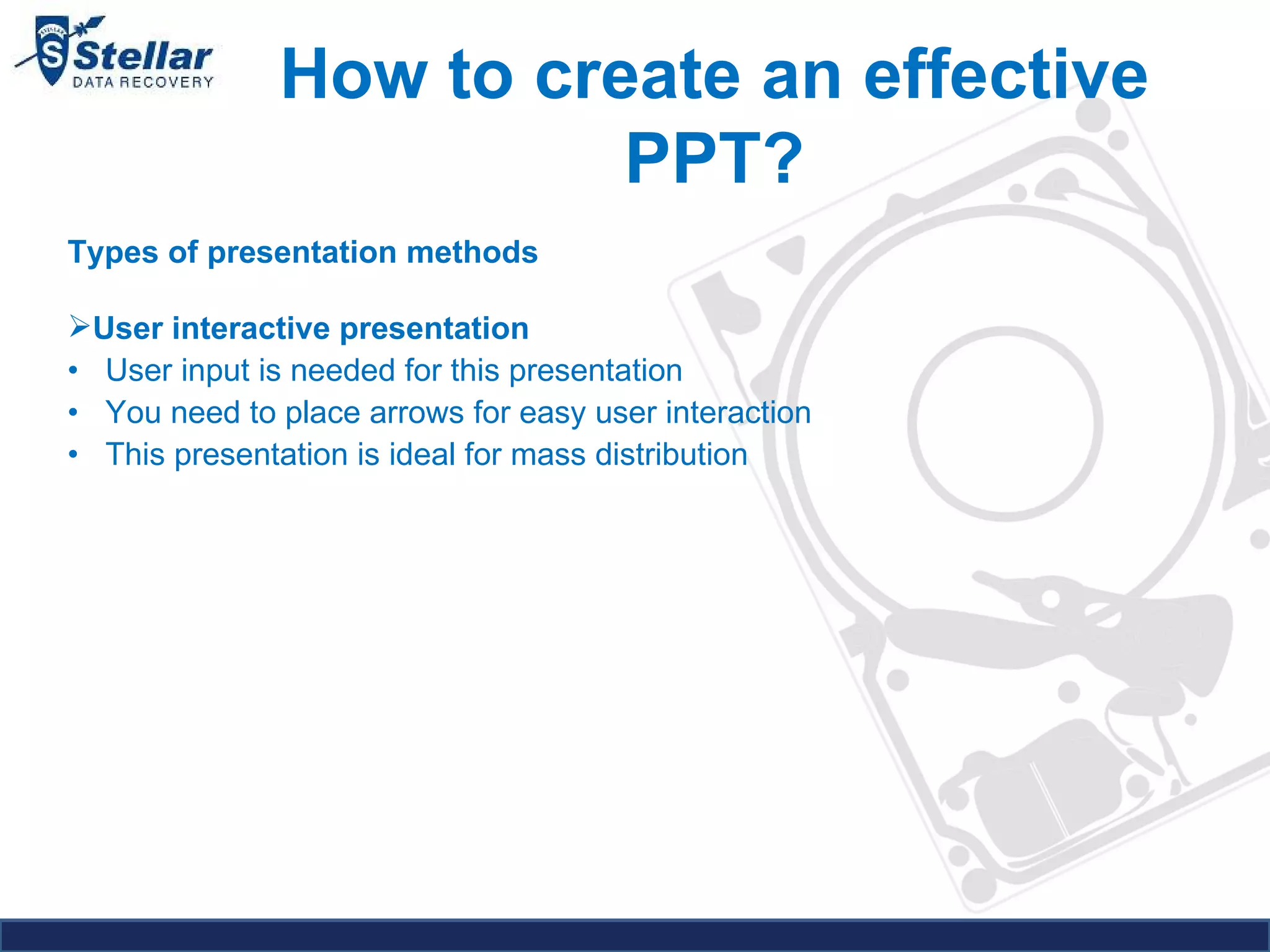 Stellar
DATA RECOVERY

How to create an effective PPT?

Types of presentation methods

➢User interactive presentation
• User input is needed for this presentation
• You need to place arrows for easy user interaction
• This presentation is ideal for mass distribution